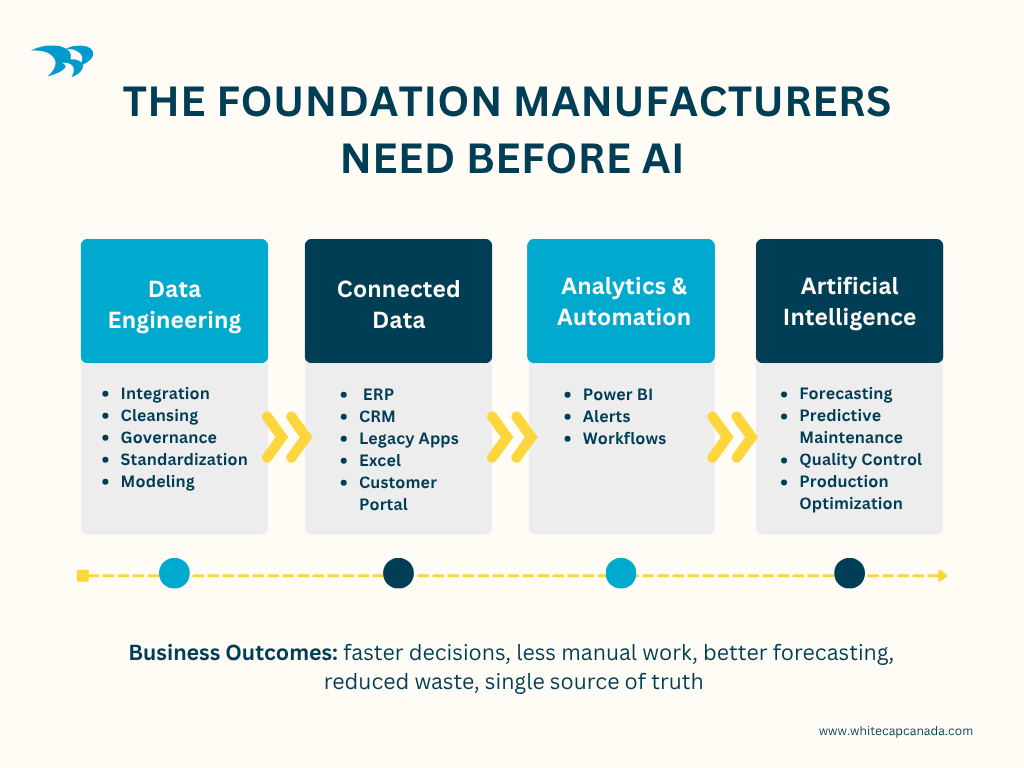 THE FOUNDATION MANUFACTURERS NEED BEFORE AI

Data Engineering

- Integration
- Cleansing
- Governance
- Standardization
- Modeling

Connected Data

- ERP
- CRM
- Legacy Apps
- Excel
- Customer Portal

Analytics & Automation

- Power BI
- Alerts
- Workflows

Artificial Intelligence

- Forecasting
- Predictive Maintenance
- Quality Control
- Production Optimization

Business Outcomes: faster decisions, less manual work, better forecasting, reduced waste, single source of truth

www.whitecapcanada.com